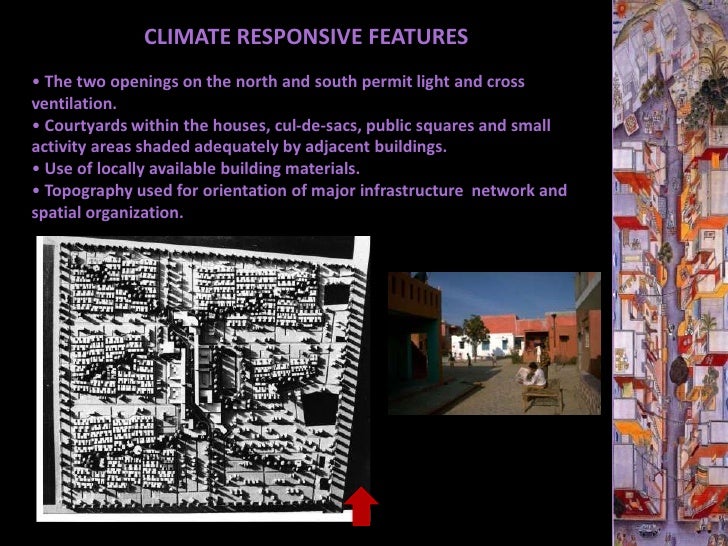 CLIMATE RESPONSIVE FEATURES

• The two openings on the north and south permit light and cross ventilation.
• Courtyards within the houses, cul-de-sacs, public squares and small activity areas shaded adequately by adjacent buildings.
• Use of locally available building materials.
• Topography used for orientation of major infrastructure network and spatial organization.